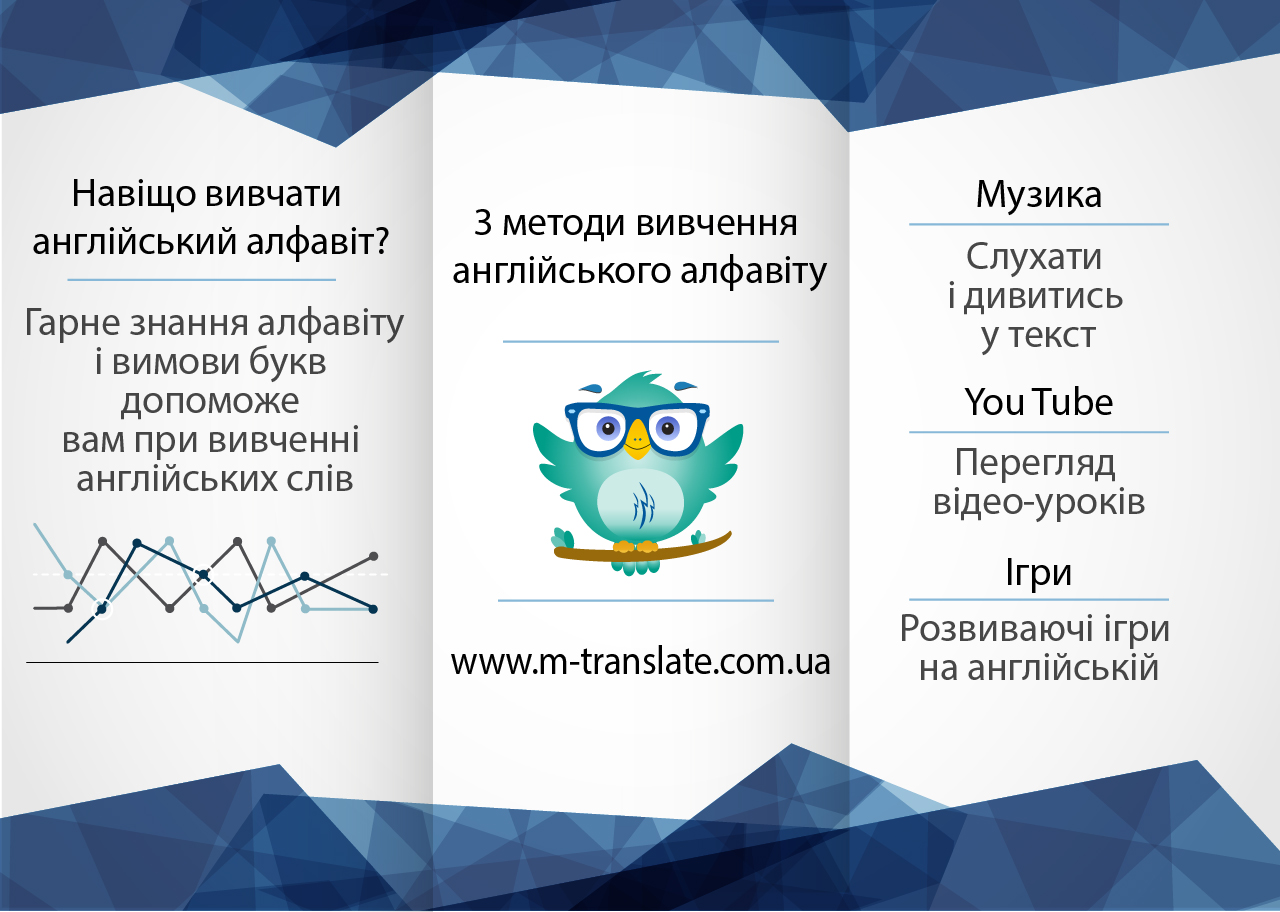 Навіщо вивчати англійський алфавіт?

Гарне знання алфавіту і вимови букв допоможе вам при вивченні англійських слів

3 методи вивчення англійського алфавіту

www.m-translate.com.ua

Музика

Слухати і дивитись у текст

You Tube

Перегляд відео-уроків

Ігри

Розвиваючі ігри на англійській